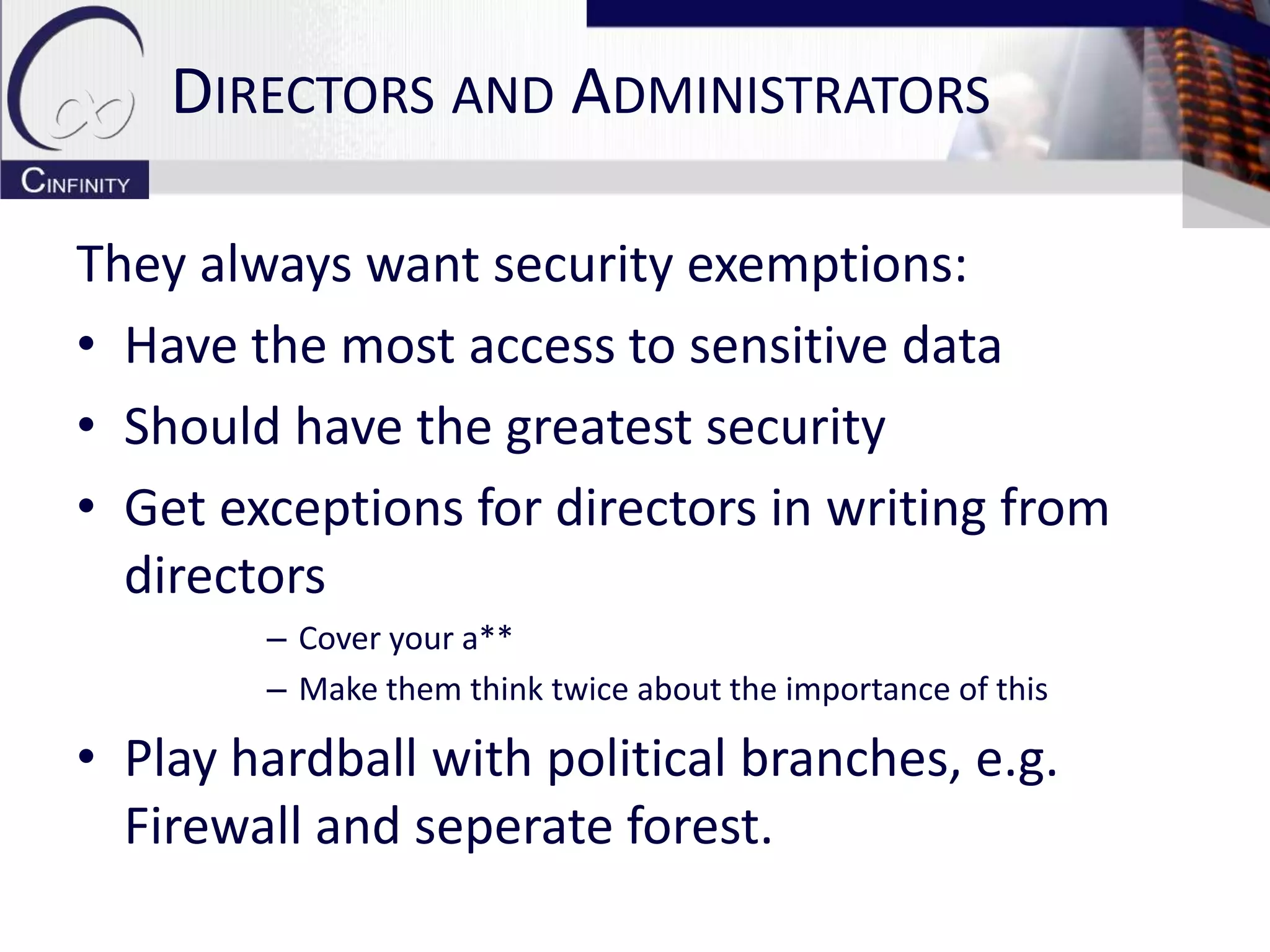 CINFINITY

DIRECTORS AND ADMINISTRATORS

They always want security exemptions:

• Have the most access to sensitive data
• Should have the greatest security
• Get exceptions for directors in writing from directors
  – Cover your a**
  – Make them think twice about the importance of this
• Play hardball with political branches, e.g. Firewall and seperate forest.